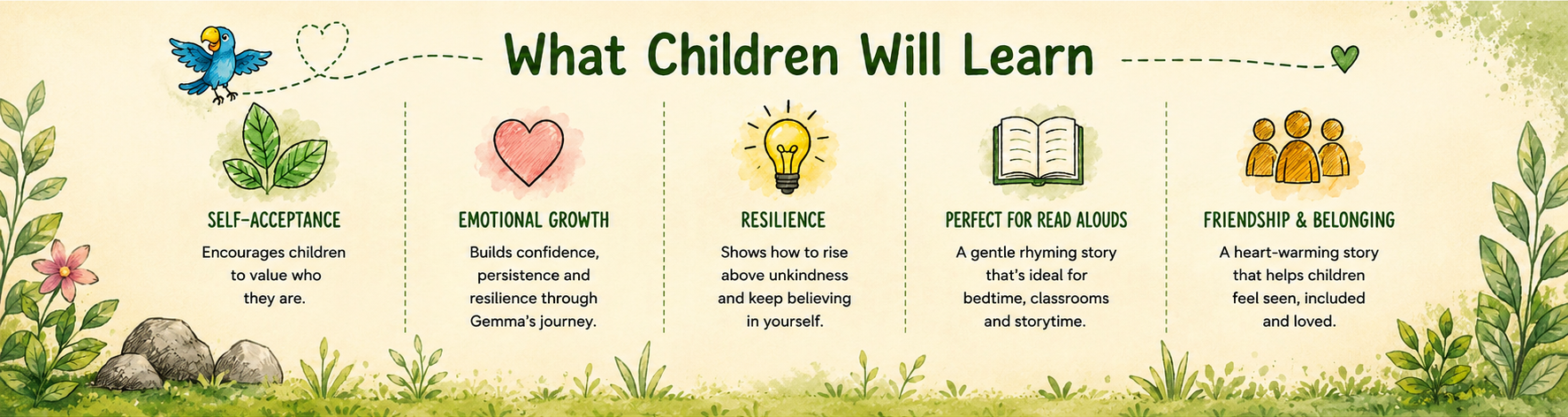 What Children Will Learn

SELF-ACCEPTANCE
Encourages children to value who they are.

EMOTIONAL GROWTH
Builds confidence, persistence and resilience through Gemma's journey.

RESILIENCE
Shows how to rise above unkindness and keep believing in yourself.

PERFECT FOR READ ALOUDS
A gentle rhyming story that's ideal for bedtime, classrooms and storytime.

FRIENDSHIP & BELONGING
A heart-warming story that helps children feel seen, included and loved.